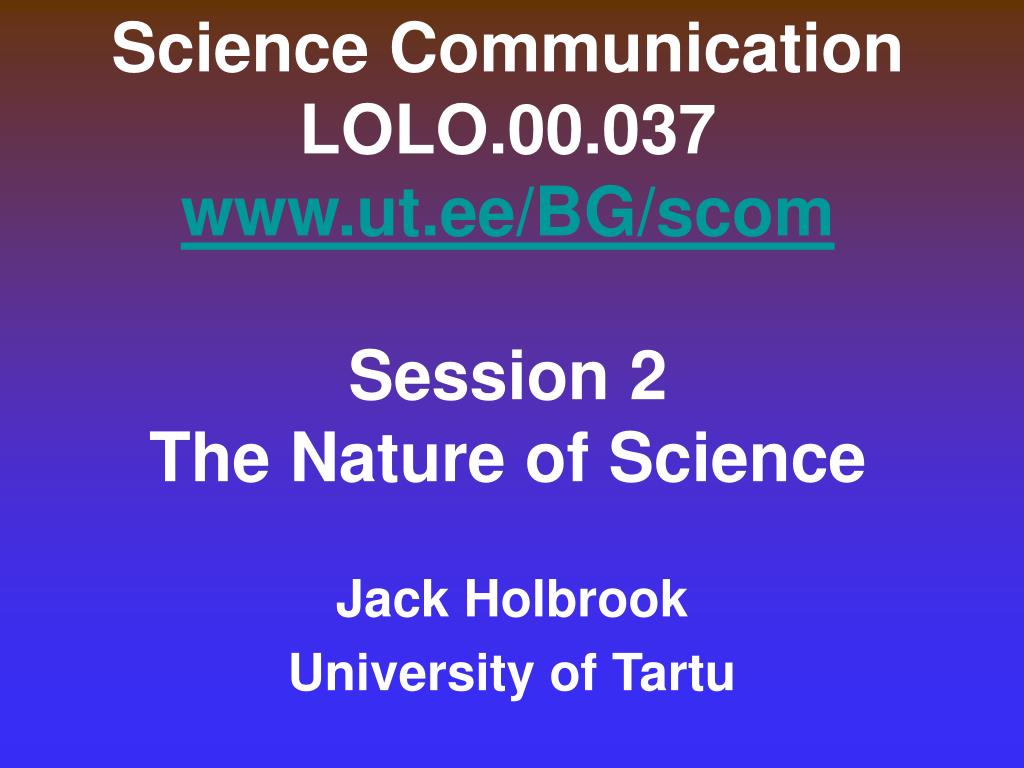 Science Communication
LOLO.00.037
www.ut.ee/BG/scom

Session 2
The Nature of Science

Jack Holbrook
University of Tartu